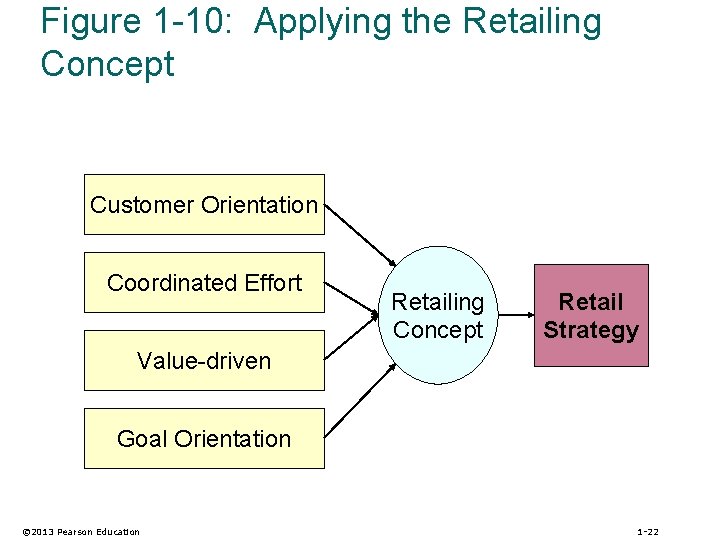 Figure 1-10: Applying the Retailing Concept

Customer Orientation

Coordinated Effort

Value-driven

Goal Orientation

Retailing Concept

Retail Strategy

©2013 Pearson Education

1-22